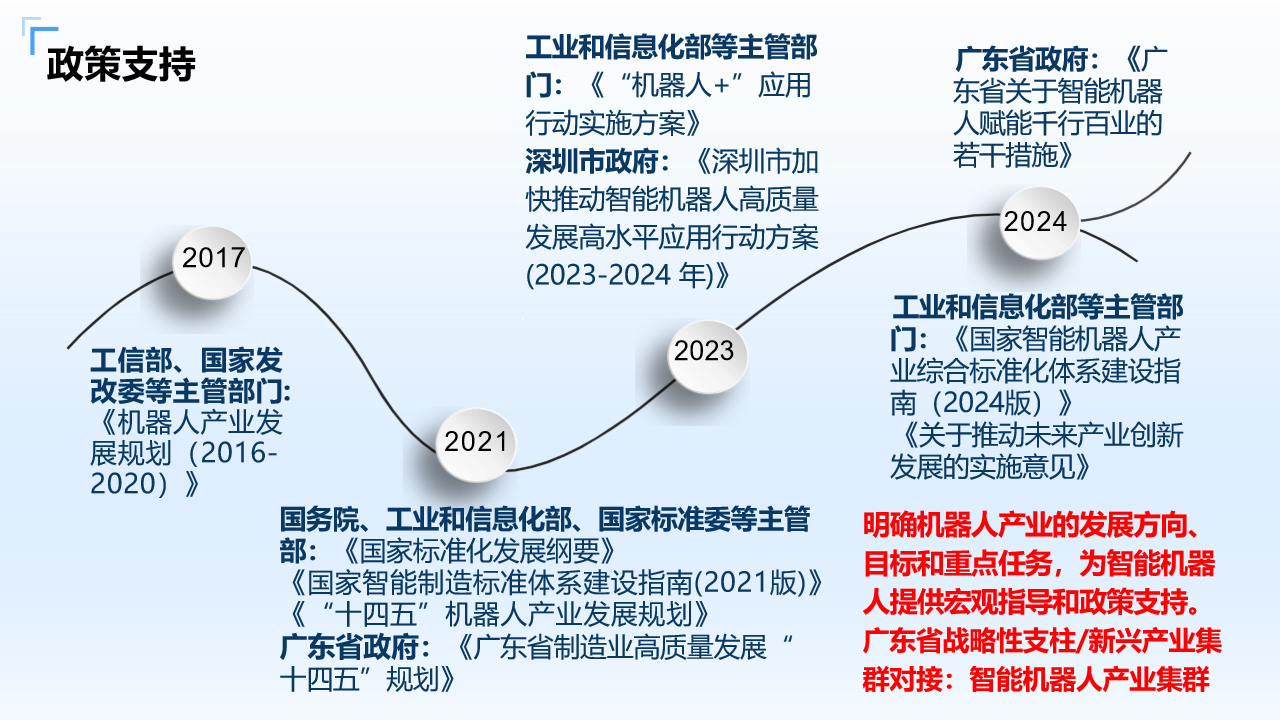 政策支持

2017

工信部、国家发改委等主管部门:
《机器人产业发展规划（2016-2020）》

2021

国务院、工业和信息化部、国家标准委等主管部：《国家标准化发展纲要》
《国家智能制造标准体系建设指南(2021版)》
《“十四五”机器人产业发展规划》
广东省政府：《广东省制造业高质量发展“十四五”规划》

2023

工业和信息化部等主管部门：《“机器人+”应用行动实施方案》
深圳市政府：《深圳市加快推动智能机器人高质量发展高水平应用行动方案(2023-2024 年)》

2024

广东省政府：《广东省关于智能机器人赋能千行百业的若干措施》

工业和信息化部等主管部门：《国家智能机器人产业综合标准化体系建设指南（2024版）》
《关于推动未来产业创新发展的实施意见》

明确机器人产业的发展方向、目标和重点任务，为智能机器人提供宏观指导和政策支持。
广东省战略性支柱/新兴产业集群对接：智能机器人产业集群